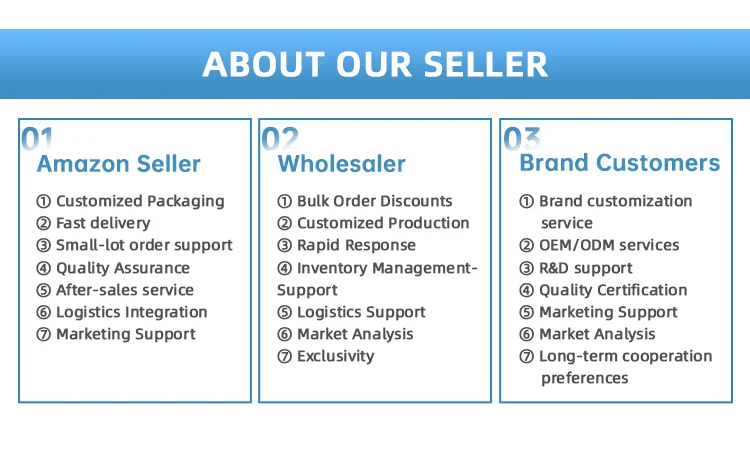 ABOUT OUR SELLER

01
Amazon Seller

① Customized Packaging
② Fast delivery
③ Small-lot order support
④ Quality Assurance
⑤ After-sales service
⑥ Logistics Integration
⑦ Marketing Support

02
Wholesaler

① Bulk Order Discounts
② Customized Production
③ Rapid Response
④ Inventory Management-Support
⑤ Logistics Support
⑥ Market Analysis
⑦ Exclusivity

03
Brand Customers

① Brand customization service
② OEM/ODM services
③ R&D support
④ Quality Certification
⑤ Marketing Support
⑥ Market Analysis
⑦ Long-term cooperation preferences